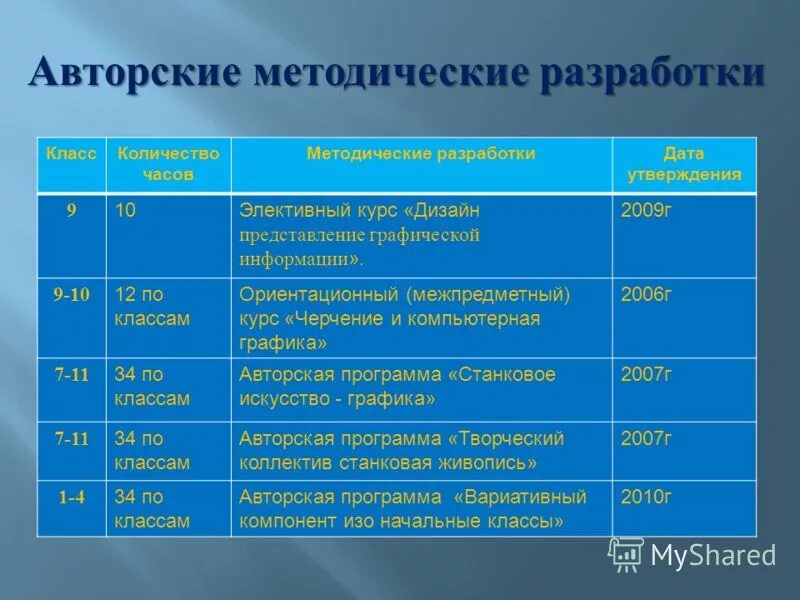 Авторские методические разработки

| Класс | Количество часов | Методические разработки | Дата утверждения |
|---|---|---|---|
| 9 | 10 | Элективный курс «Дизайн представление графической информации». | 2009г |
| 9-10 | 12 по классам | Ориентационный (межпредметный) курс «Черчение и компьютерная графика» | 2006г |
| 7-11 | 34 по классам | Авторская программа «Станковое искусство - графика» | 2007г |
| 7-11 | 34 по классам | Авторская программа «Творческий коллектив станковая живопись» | 2007г |
| 1-4 | 34 по классам | Авторская программа «Вариативный компонент изо начальные классы» | 2010г |

MyShared